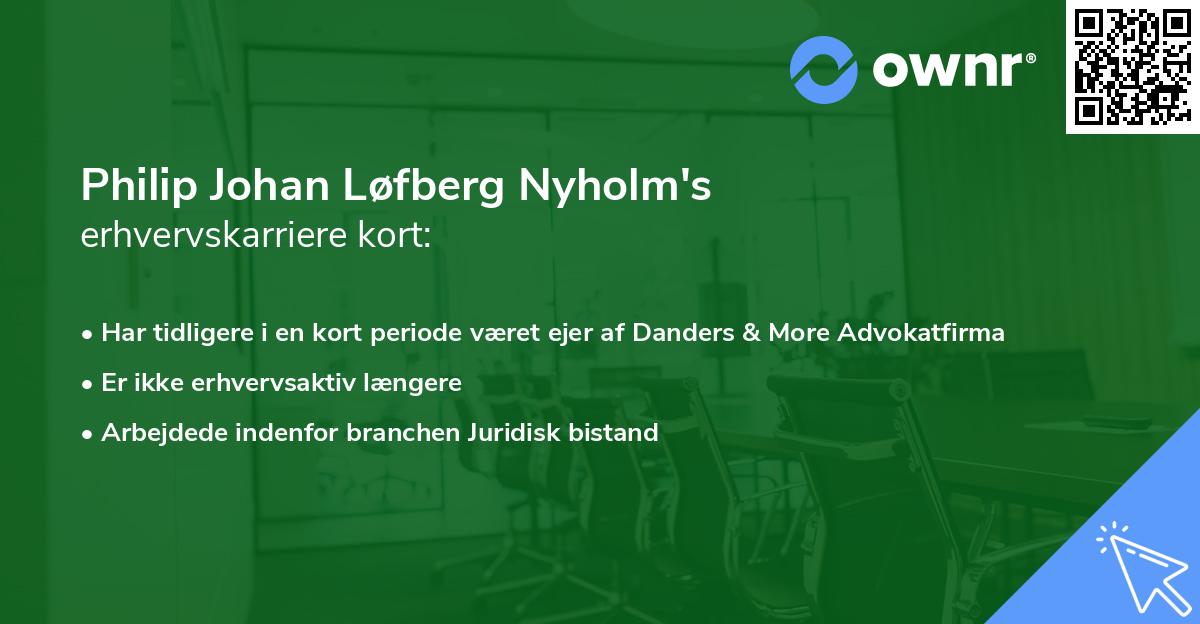 ownr®

Philip Johan Løfberg Nyholm's
erhvervskarriere kort:

• Har tidligere i en kort periode været ejer af Danders & More Advokatfirma
• Er ikke erhvervsaktiv længere
• Arbejdede indenfor branchen Juridisk bistand